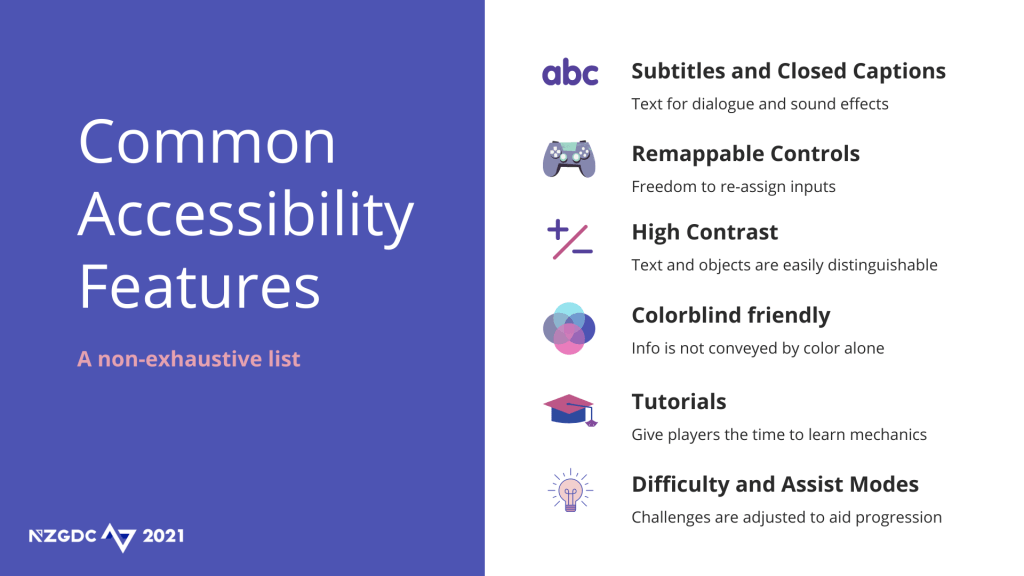 Common Accessibility Features

A non-exhaustive list

NZGDC 2021

abc

Subtitles and Closed Captions
Text for dialogue and sound effects

Remappable Controls
Freedom to re-assign inputs

High Contrast
Text and objects are easily distinguishable

Colorblind friendly
Info is not conveyed by color alone

Tutorials
Give players the time to learn mechanics

Difficulty and Assist Modes
Challenges are adjusted to aid progression